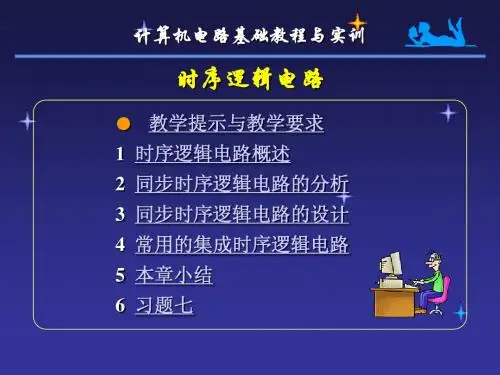 计算机电路基础教程与实训

时序逻辑电路

● 教学提示与教学要求

1 时序逻辑电路概述

2 同步时序逻辑电路的分析

3 同步时序逻辑电路的设计

4 常用的集成时序逻辑电路

5 本章小结

6 习题七